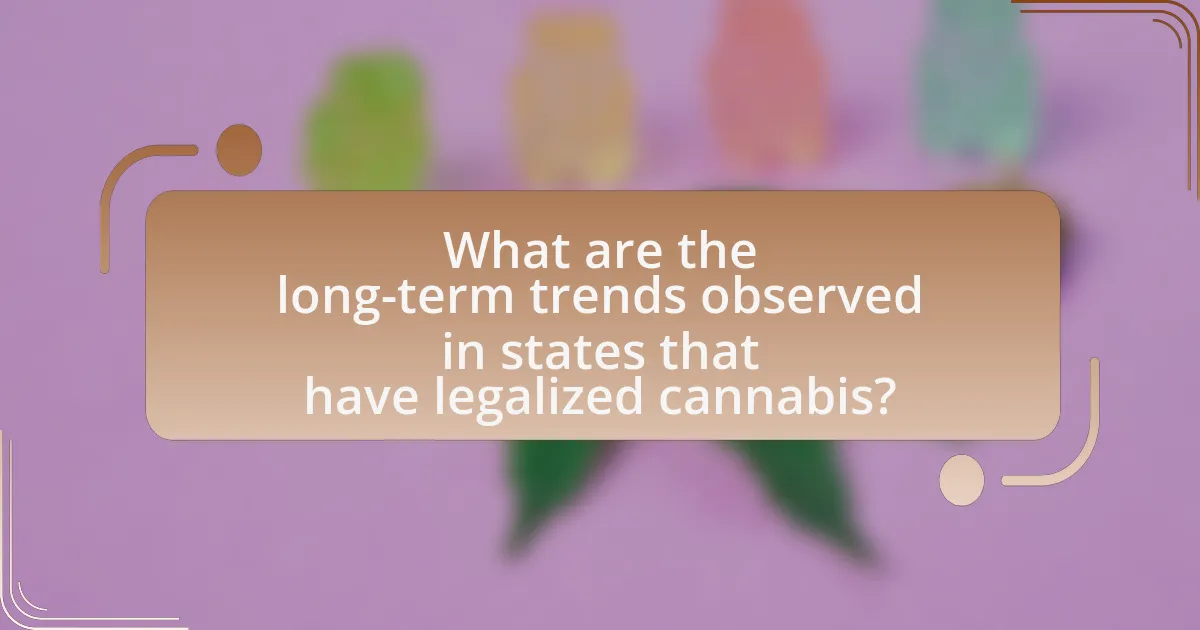 What are the long-term trends observed in states that have legalized cannabis?